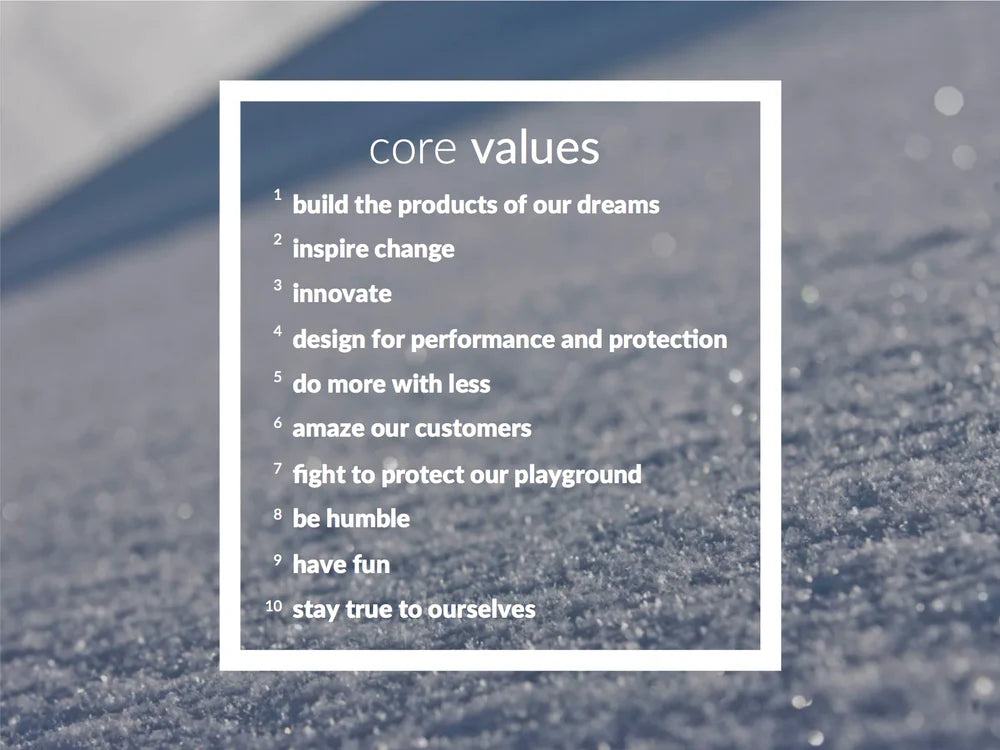 core values

1 build the products of our dreams

2 inspire change

3 innovate

4 design for performance and protection

5 do more with less

6 amaze our customers

7 fight to protect our playground

8 be humble

9 have fun

10 stay true to ourselves